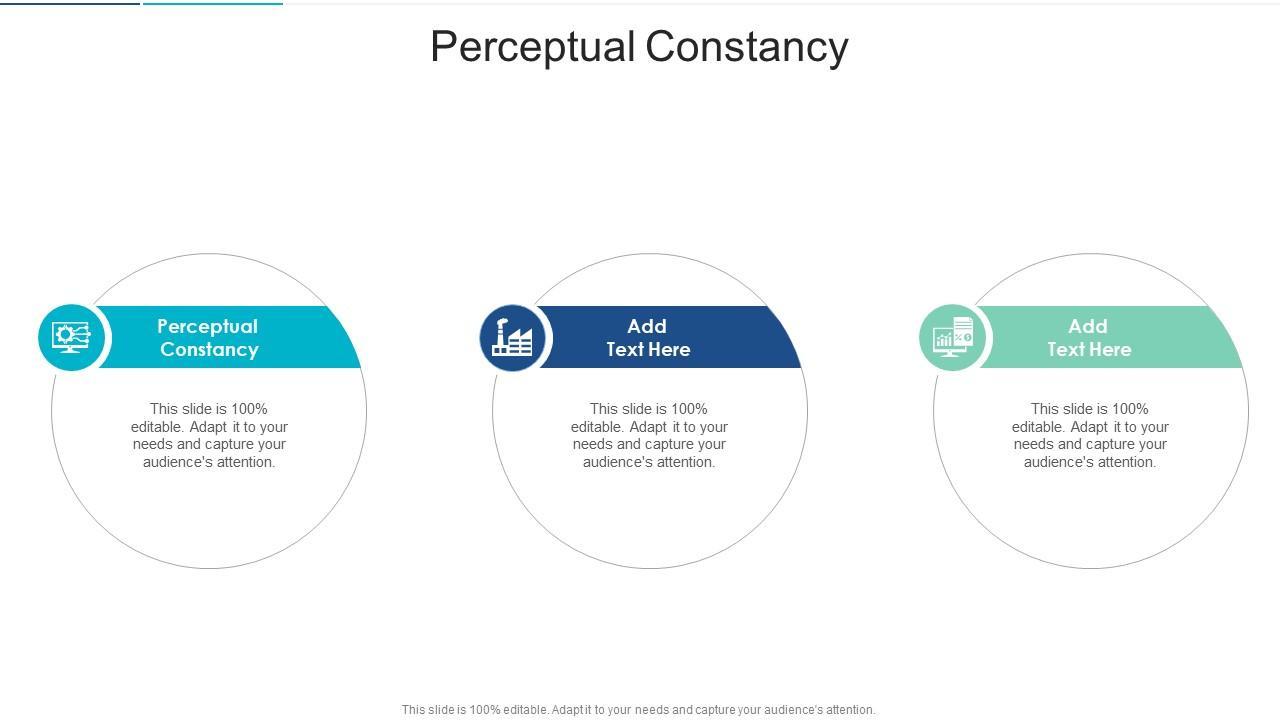 Perceptual Constancy

Perceptual Constancy

This slide is 100% editable. Adapt it to your needs and capture your audience's attention.

Add Text Here

This slide is 100% editable. Adapt it to your needs and capture your audience's attention.

Add Text Here

This slide is 100% editable. Adapt it to your needs and capture your audience's attention.

This slide is 100% editable. Adapt it to your needs and capture your audience's attention.